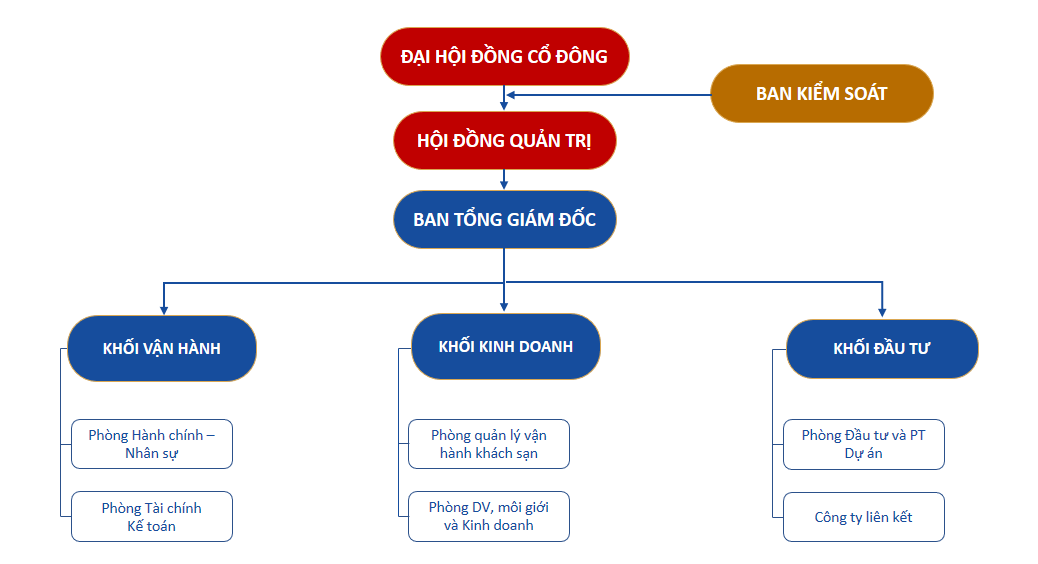 ĐẠI HỘI ĐỒNG CỔ ĐÔNG

BAN KIỂM SOÁT

HỘI ĐỒNG QUẢN TRỊ

BAN TỔNG GIÁM ĐỐC

KHỐI VẬN HÀNH

Phòng Hành chính – Nhân sự

Phòng Tài chính Kế toán

KHỐI KINH DOANH

Phòng quản lý vận hành khách sạn

Phòng DV, môi giới và Kinh doanh

KHỐI ĐẦU TƯ

Phòng Đầu tư và PT Dự án

Công ty liên kết